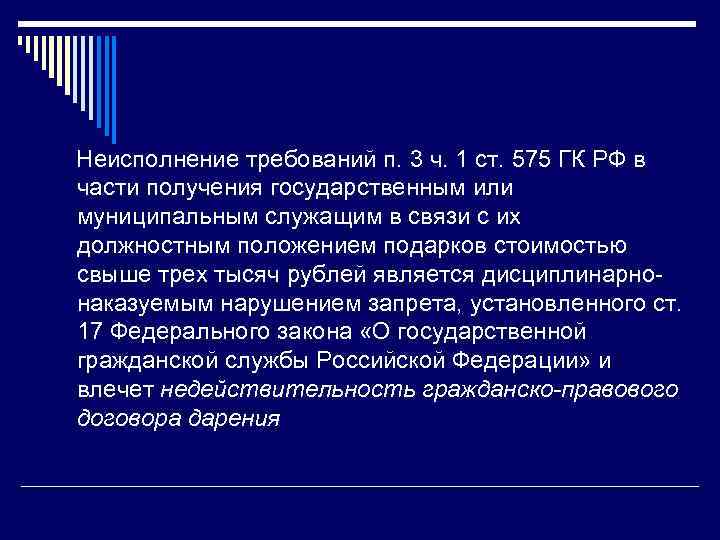 Неисполнение требований п. 3 ч. 1 ст. 575 ГК РФ в части получения государственным или муниципальным служащим в связи с их должностным положением подарков стоимостью свыше трех тысяч рублей является дисциплинарно-наказуемым нарушением запрета, установленного ст. 17 Федерального закона «О государственной гражданской службы Российской Федерации» и влечет недействительность гражданско-правового договора дарения